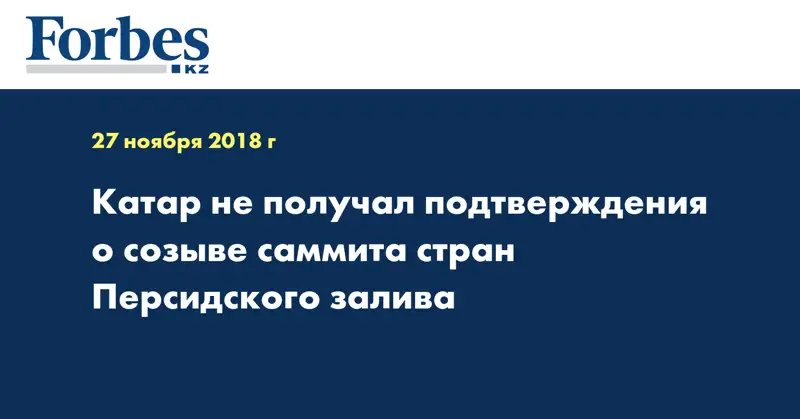 Forbes
KZ

27 ноября 2018 г

Катар не получал подтверждения о созыве саммита стран Персидского залива